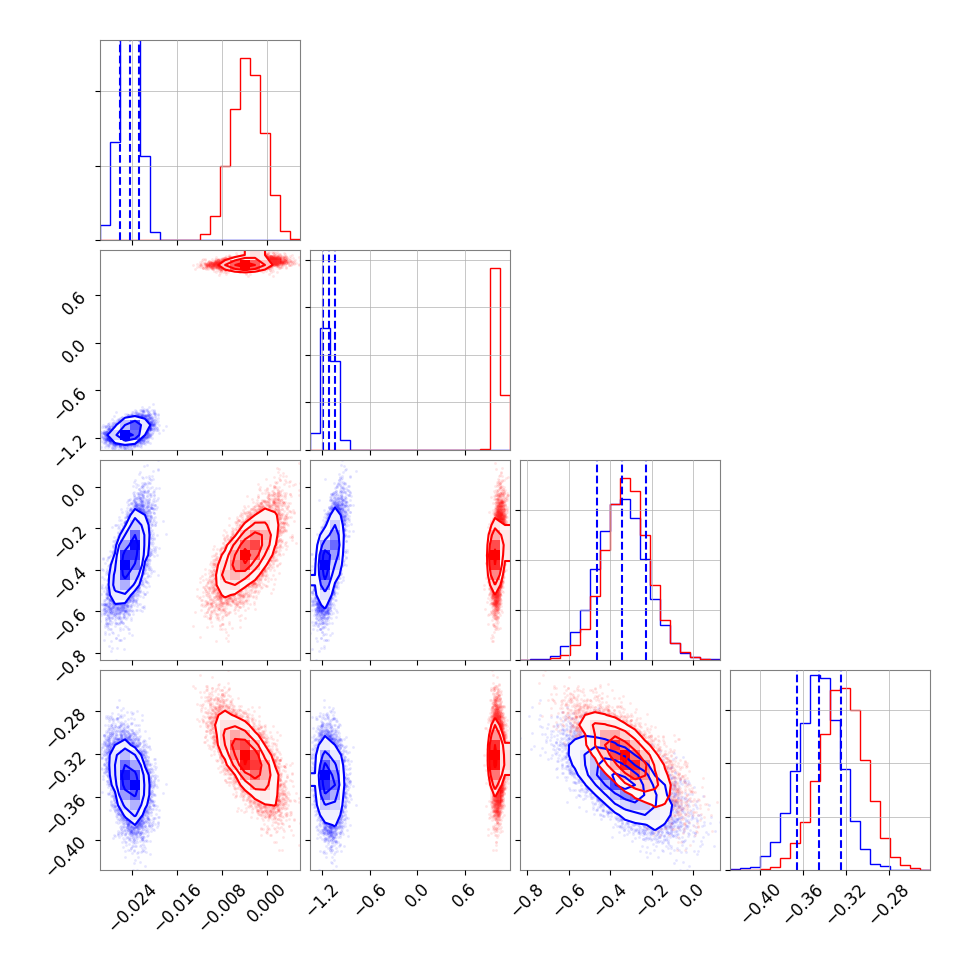 0.6
0.0
−0.6
−1.2

0.0
−0.2
−0.4
−0.6
−0.8

−0.28
−0.32
−0.36
−0.40

−0.024
−0.016
−0.008
0.000

−1.2
−0.6
0.0
0.6

−0.8
−0.6
−0.4
−0.2
0.0

−0.40
−0.36
−0.32
−0.28